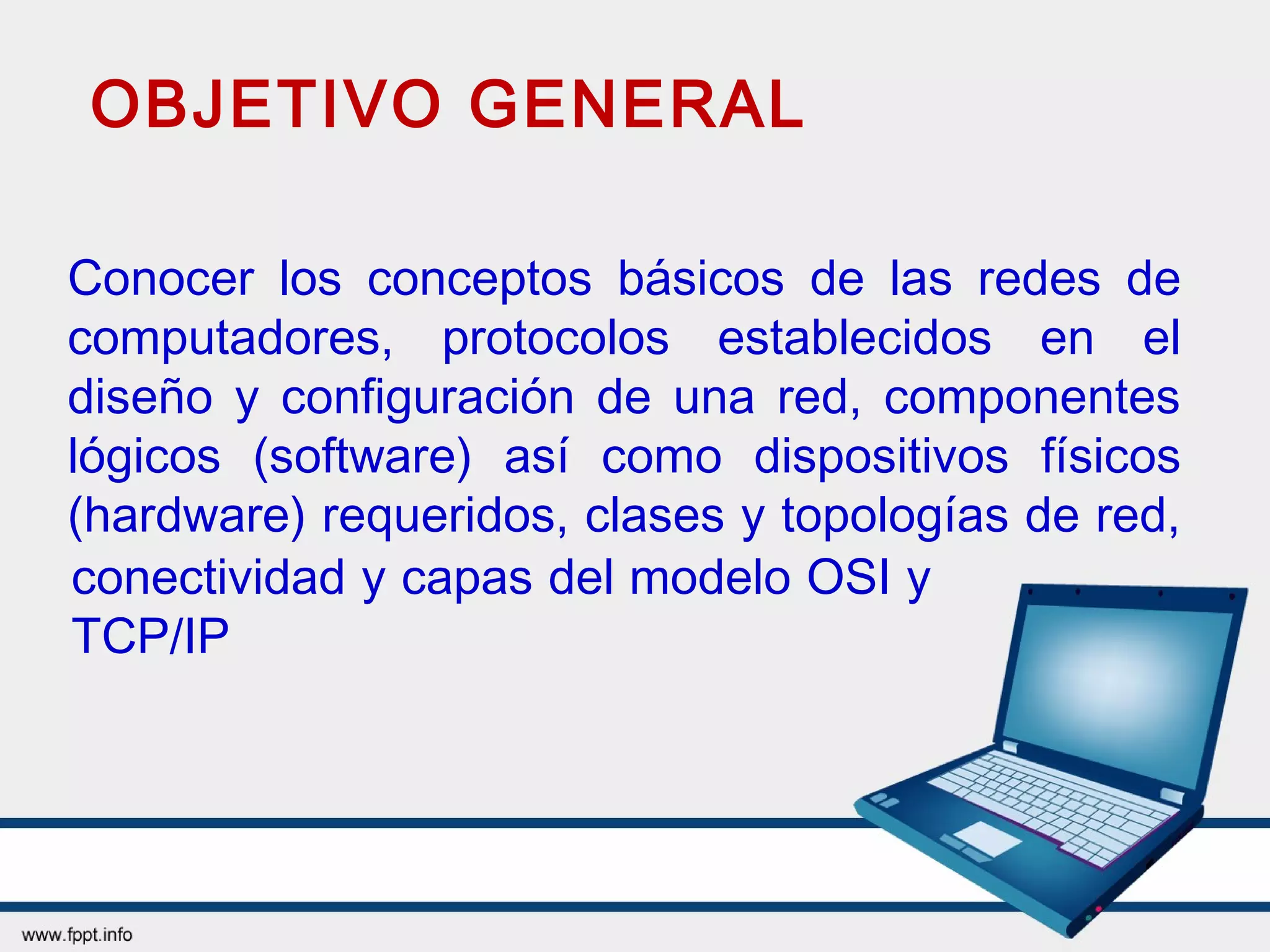 OBJETIVO GENERAL

Conocer los conceptos básicos de las redes de computadores, protocolos establecidos en el diseño y configuración de una red, componentes lógicos (software) así como dispositivos físicos (hardware) requeridos, clases y topologías de red, conectividad y capas del modelo OSI y TCP/IP

www.fppt.info